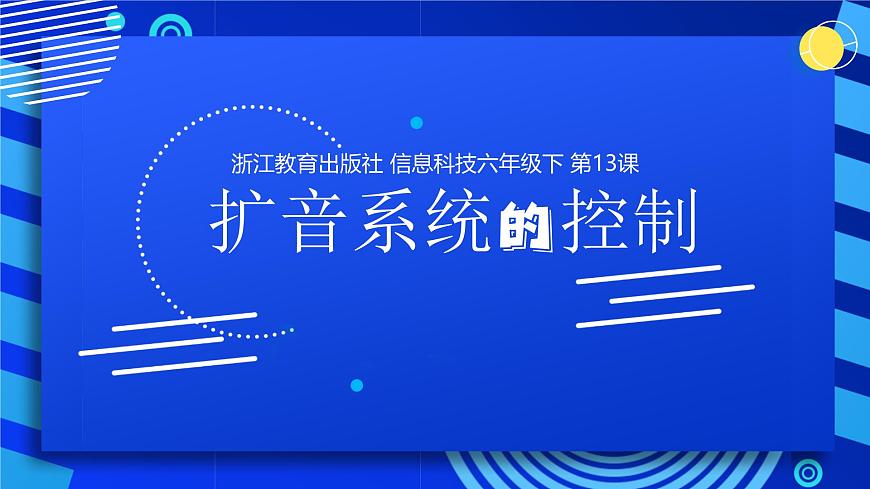 浙江教育出版社 信息科技六年级下 第13课

扩音系统的控制